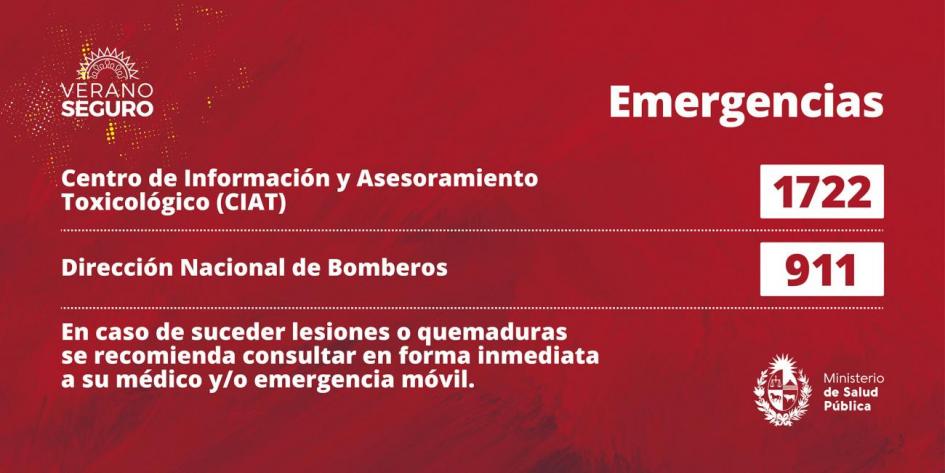 VERANO SEGURO

Emergencias

Centro de Información y Asesoramiento Toxicológico (CIAT)

1722

Dirección Nacional de Bomberos

911

En caso de suceder lesiones o quemaduras se recomienda consultar en forma inmediata a su médico y/o emergencia móvil.

Ministerio de Salud Pública